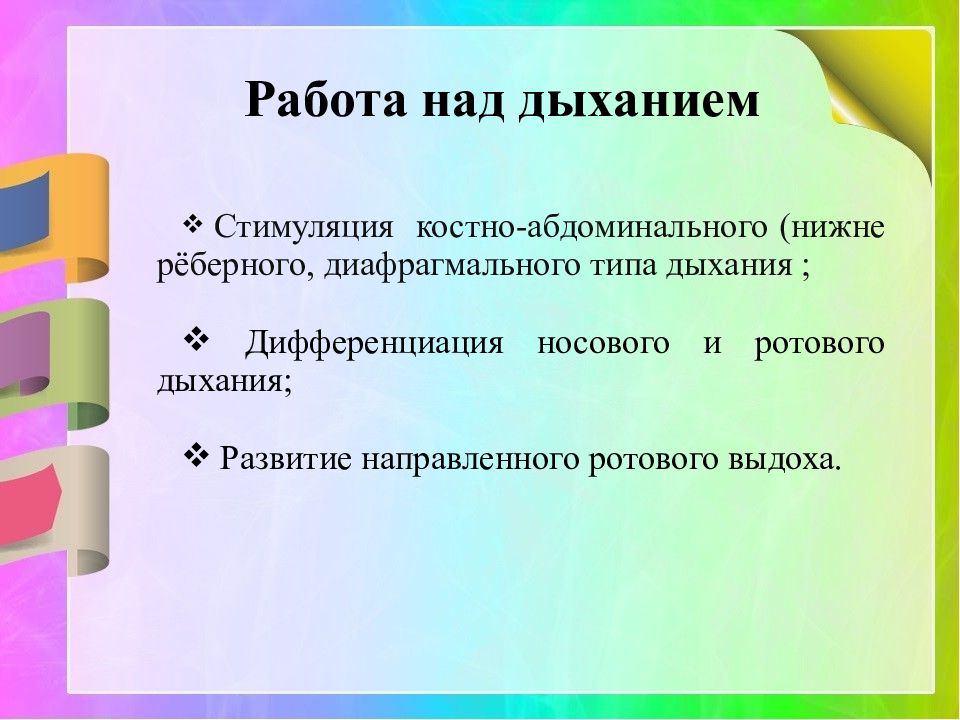 Работа над дыханием

❖ Стимуляция костно-абдоминального (нижне рёберного, диафрагмального типа дыхания ;

❖ Дифференциация носового и ротового дыхания;

❖ Развитие направленного ротового выдоха.